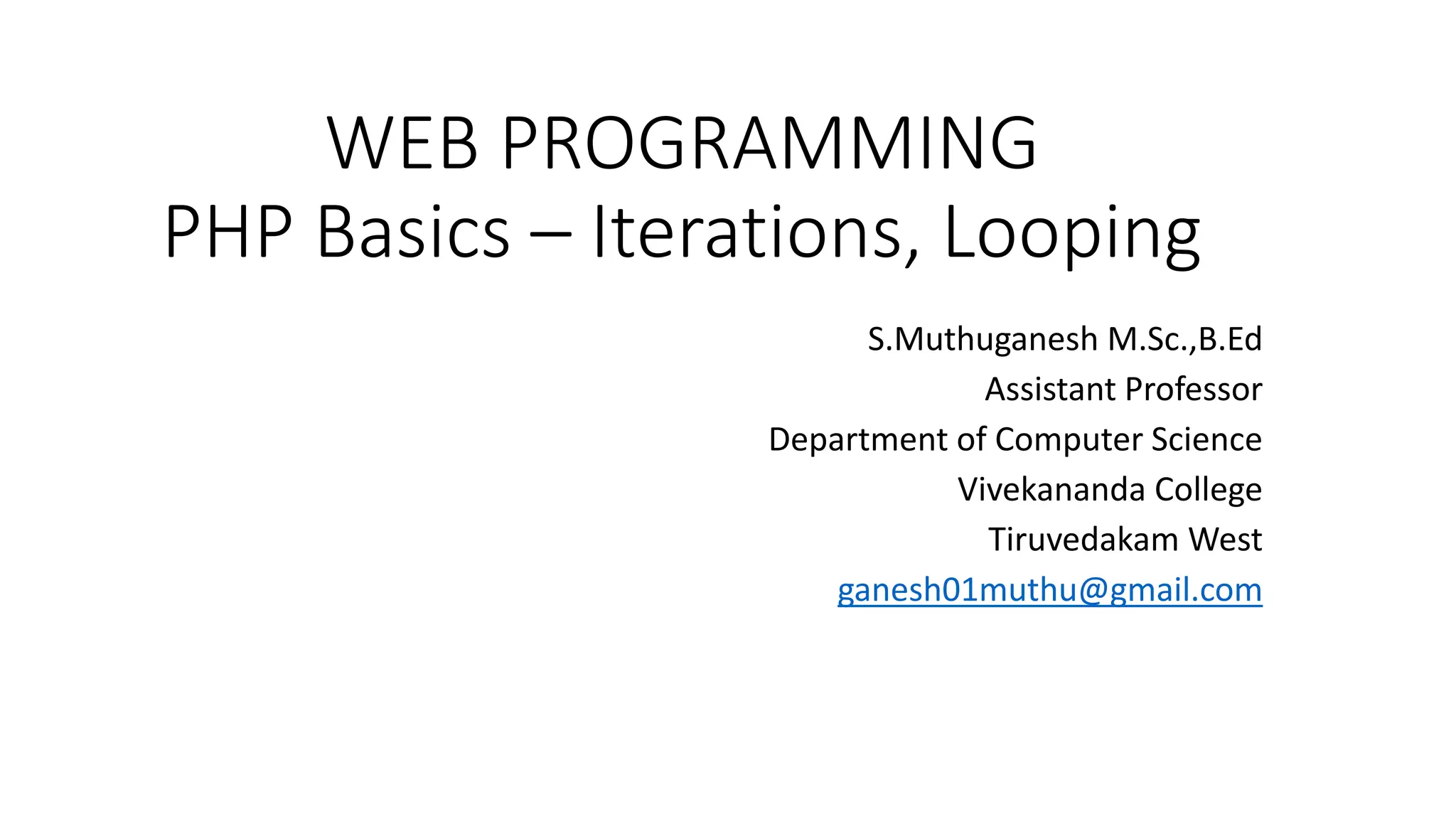 WEB PROGRAMMING
PHP Basics – Iterations, Looping

S.Muthuganesh M.Sc.,B.Ed
Assistant Professor
Department of Computer Science
Vivekananda College
Tiruvedakam West
ganesh01muthu@gmail.com